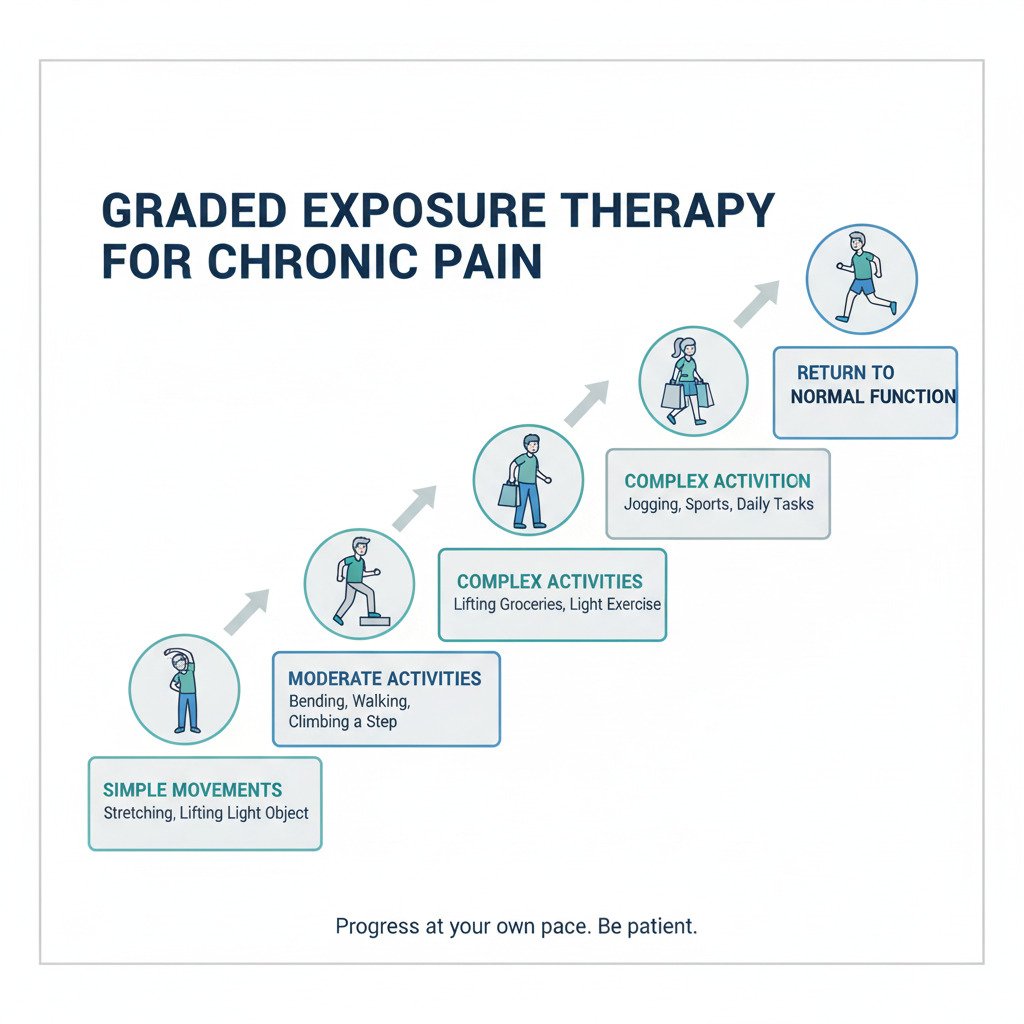 GRADED EXPOSURE THERAPY FOR CHRONIC PAIN

SIMPLE MOVEMENTS
Stretching, Lifting Light Object

MODERATE ACTIVITIES
Bending, Walking, Climbing a Step

COMPLEX ACTIVITIES
Lifting Groceries, Light Exercise

COMPLEX ACTIVITION
Jogging, Sports, Daily Tasks

RETURN TO NORMAL FUNCTION

Progress at your own pace. Be patient.